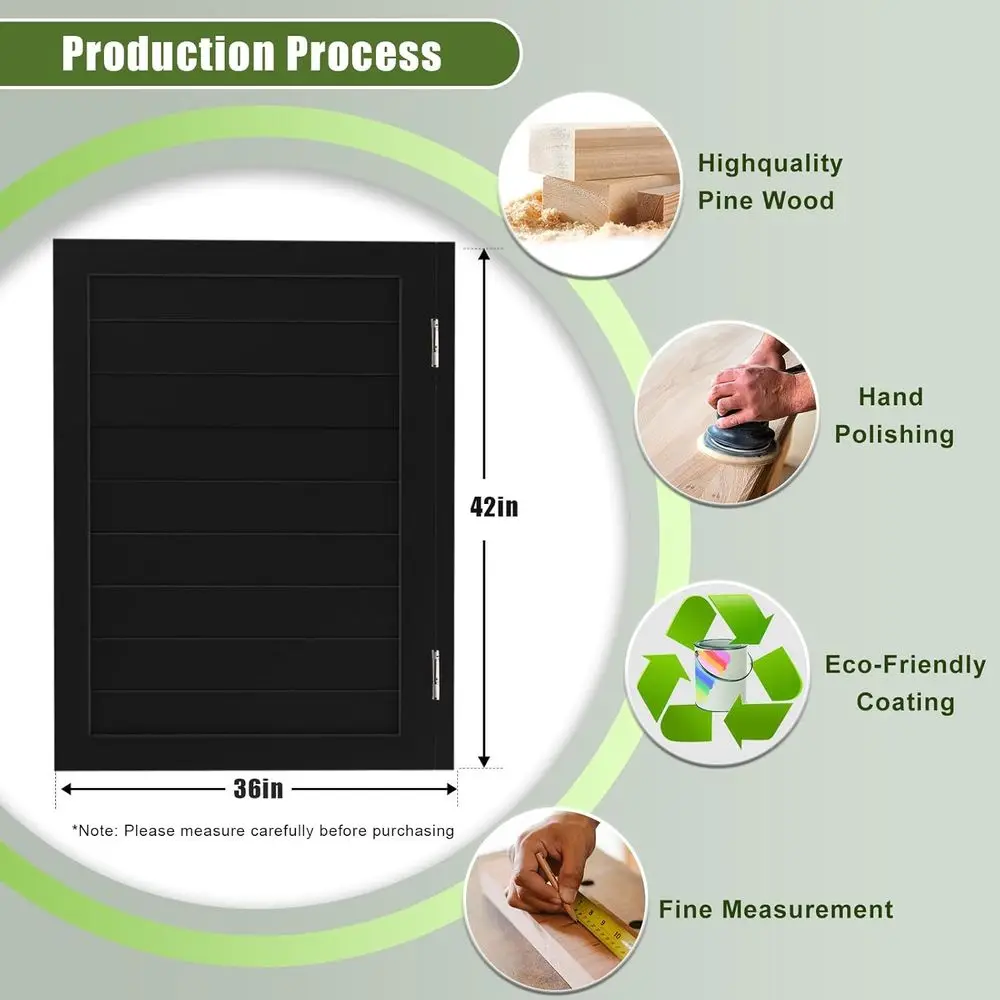 Production Process

42in

36in

*Note: Please measure carefully before purchasing

Highquality Pine Wood

Hand Polishing

Eco-Friendly Coating

Fine Measurement